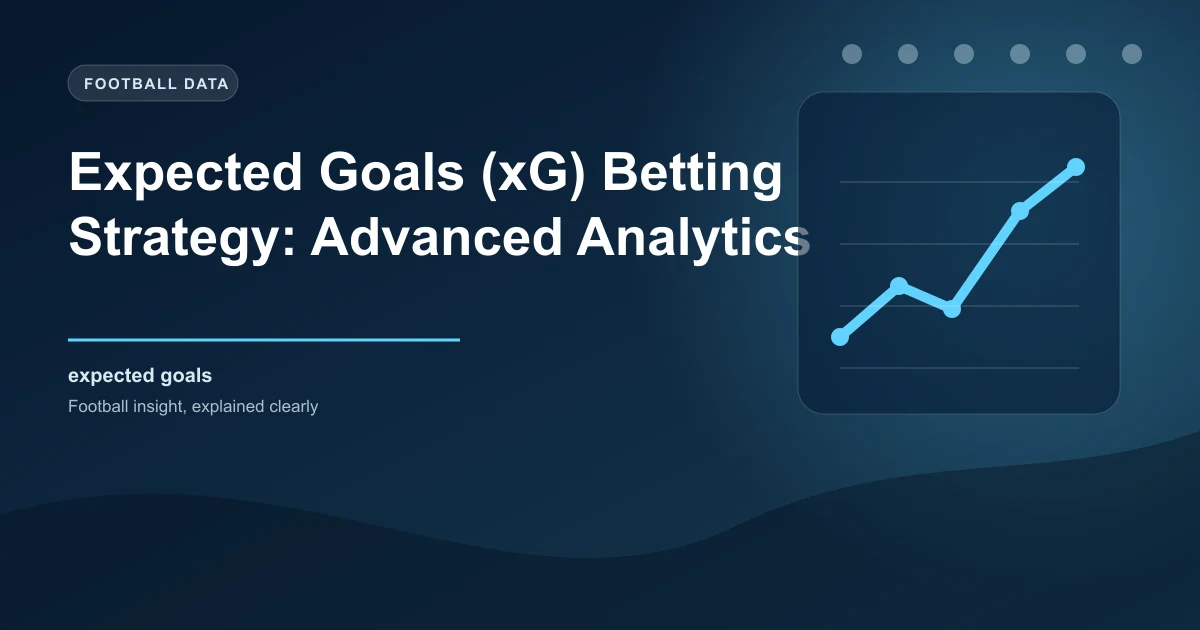 FOOTBALL DATA

Expected Goals (xG) Betting Strategy: Advanced Analytics

expected goals

Football insight, explained clearly